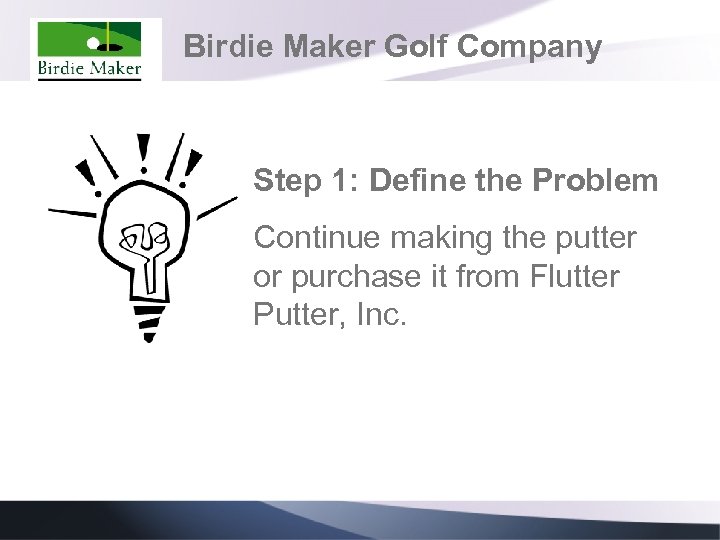 Birdie Maker

Birdie Maker Golf Company

Step 1: Define the Problem

Continue making the putter or purchase it from Flutter Putter, Inc.